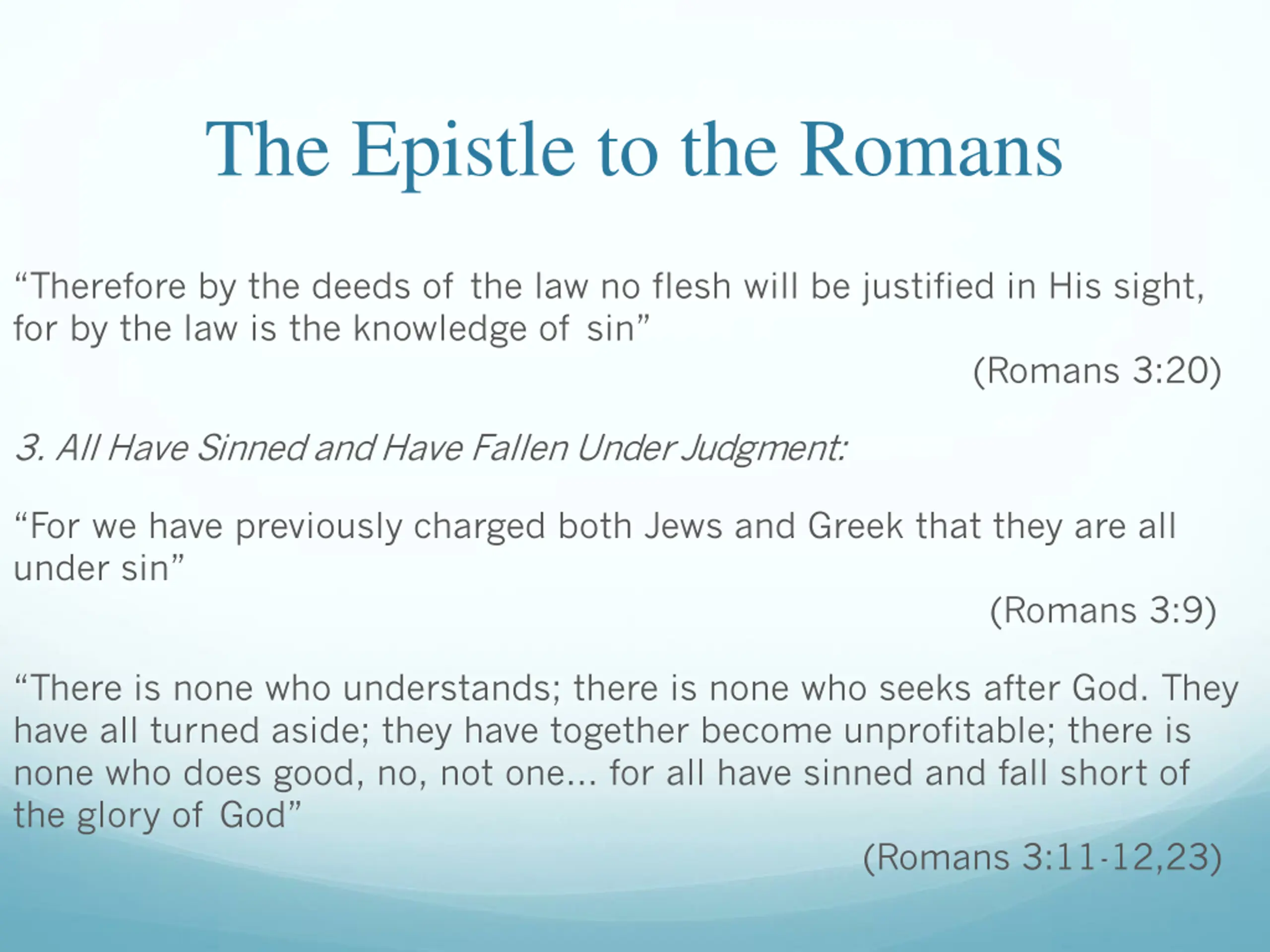 The Epistle to the Romans

“Therefore by the deeds of the law no flesh will be justified in His sight, for by the law is the knowledge of sin”

(Romans 3:20)

3. All Have Sinned and Have Fallen Under Judgment:

“For we have previously charged both Jews and Greek that they are all under sin”

(Romans 3:9)

“There is none who understands; there is none who seeks after God. They have all turned aside; they have together become unprofitable; there is none who does good, no, not one... for all have sinned and fall short of the glory of God”

(Romans 3:11-12,23)